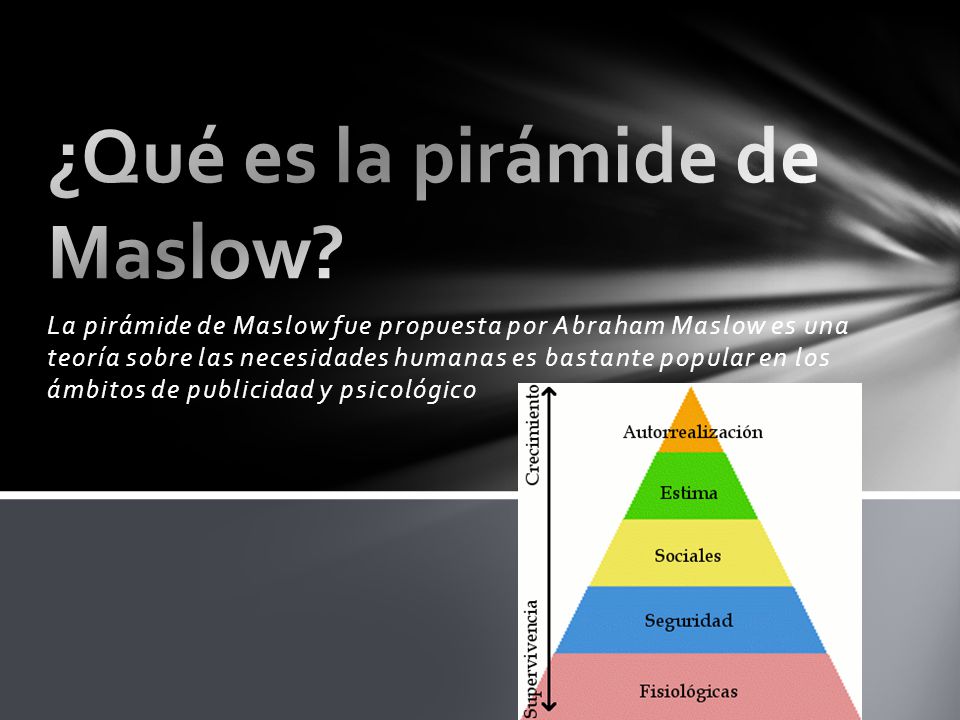 ¿Qué es la pirámide de Maslow?

La pirámide de Maslow fue propuesta por Abraham Maslow es una teoría sobre las necesidades humanas es bastante popular en los ámbitos de publicidad y psicológico

Crecimiento

Supervivencia

Autorrealización

Estima

Sociales

Seguridad

Fisiológicas